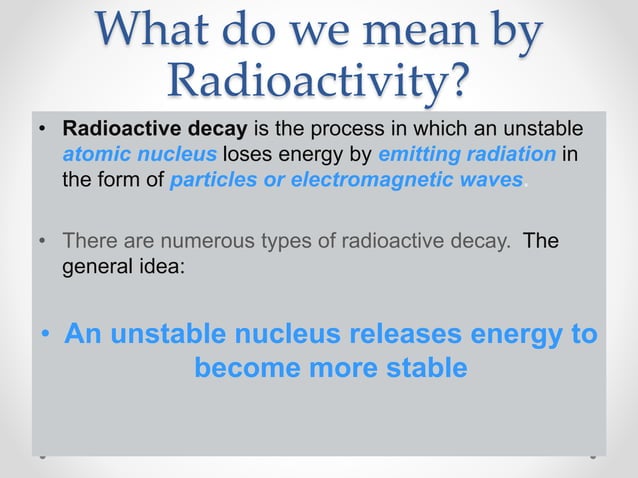 What do we mean by Radioactivity?

• Radioactive decay is the process in which an unstable atomic nucleus loses energy by emitting radiation in the form of particles or electromagnetic waves.

• There are numerous types of radioactive decay. The general idea:

• An unstable nucleus releases energy to become more stable